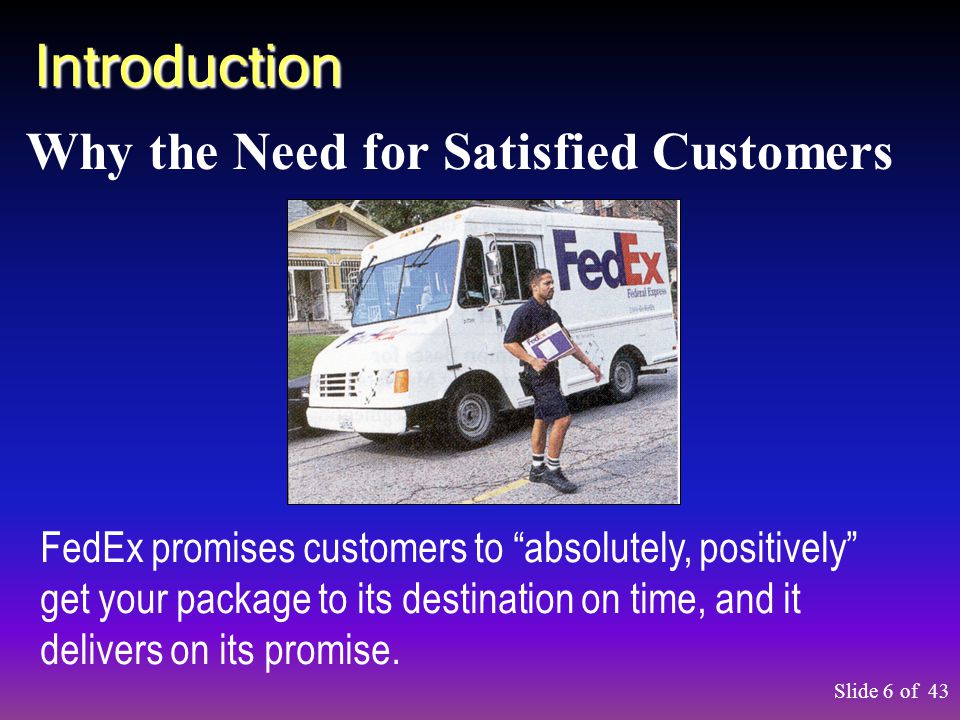 Introduction

Why the Need for Satisfied Customers

FedEx
Federal Express

FedEx promises customers to “absolutely, positively” get your package to its destination on time, and it delivers on its promise.

Slide 6 of 43